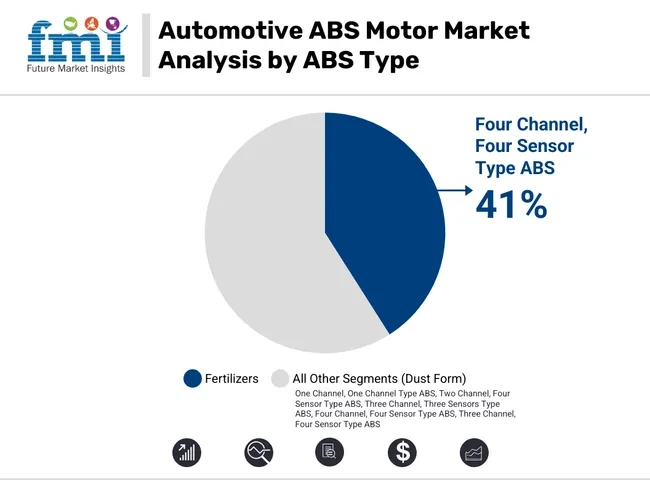 fmi
Future Market Insights

Automotive ABS Motor Market Analysis by ABS Type

Four Channel, Four Sensor Type ABS
41%

Fertilizers
All Other Segments (Dust Form)
One Channel, One Channel Type ABS, Two Channel, Four Sensor Type ABS, Three Channel, Three Sensors Type ABS, Four Channel, Four Sensor Type ABS, Three Channel, Four Sensor Type ABS

$